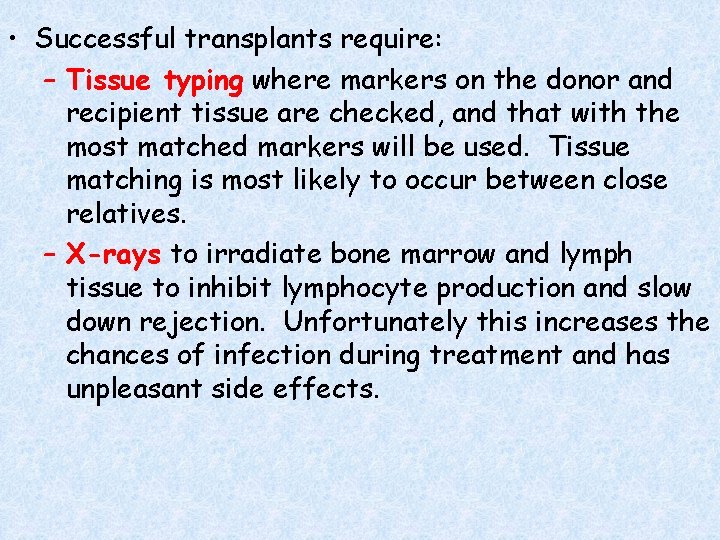 • Successful transplants require:

– Tissue typing where markers on the donor and recipient tissue are checked, and that with the most matched markers will be used. Tissue matching is most likely to occur between close relatives.

– X-rays to irradiate bone marrow and lymph tissue to inhibit lymphocyte production and slow down rejection. Unfortunately this increases the chances of infection during treatment and has unpleasant side effects.